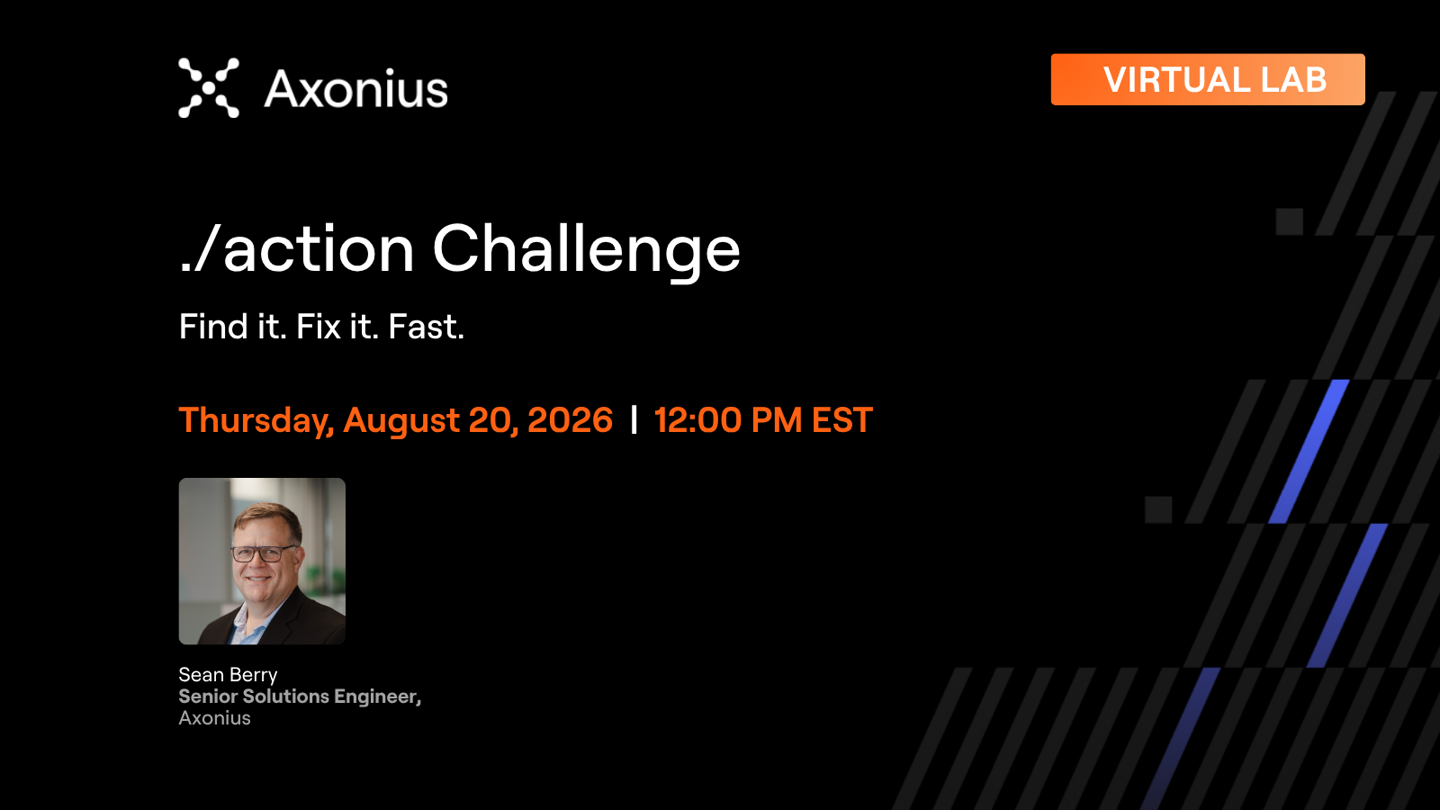 Axonius

VIRTUAL LAB

./action Challenge

Find it. Fix it. Fast.

Thursday, August 20, 2026 | 12:00 PM EST

Sean Berry
Senior Solutions Engineer,
Axonius